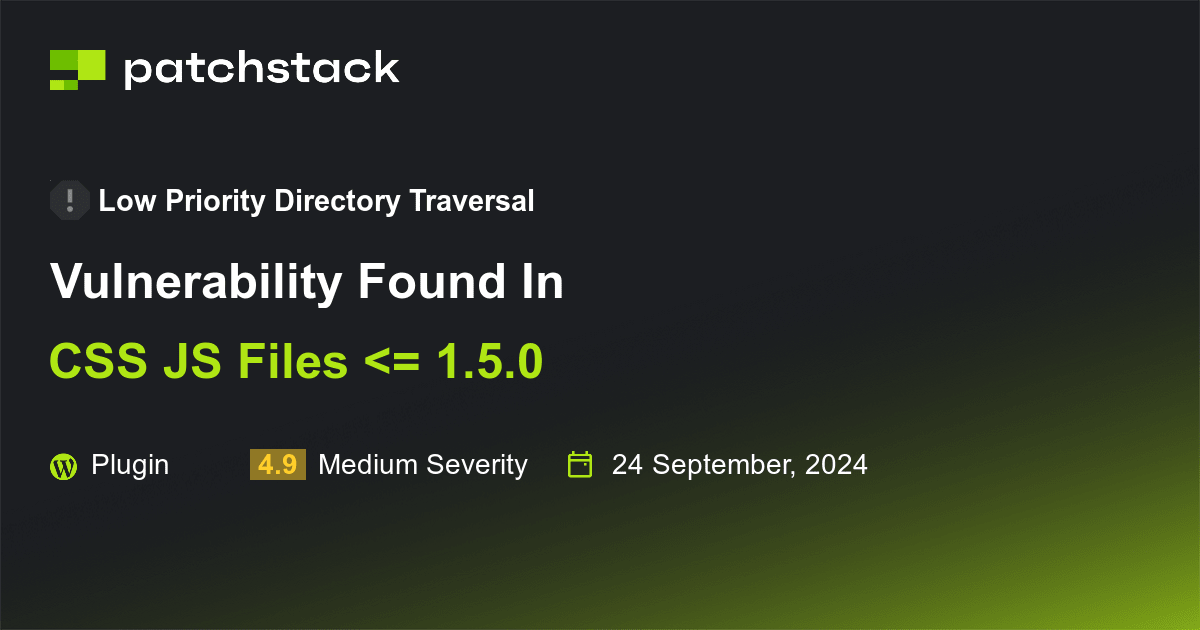 patchstack

Low Priority Directory Traversal

Vulnerability Found In

CSS JS Files <= 1.5.0

Plugin 4.9 Medium Severity 24 September, 2024